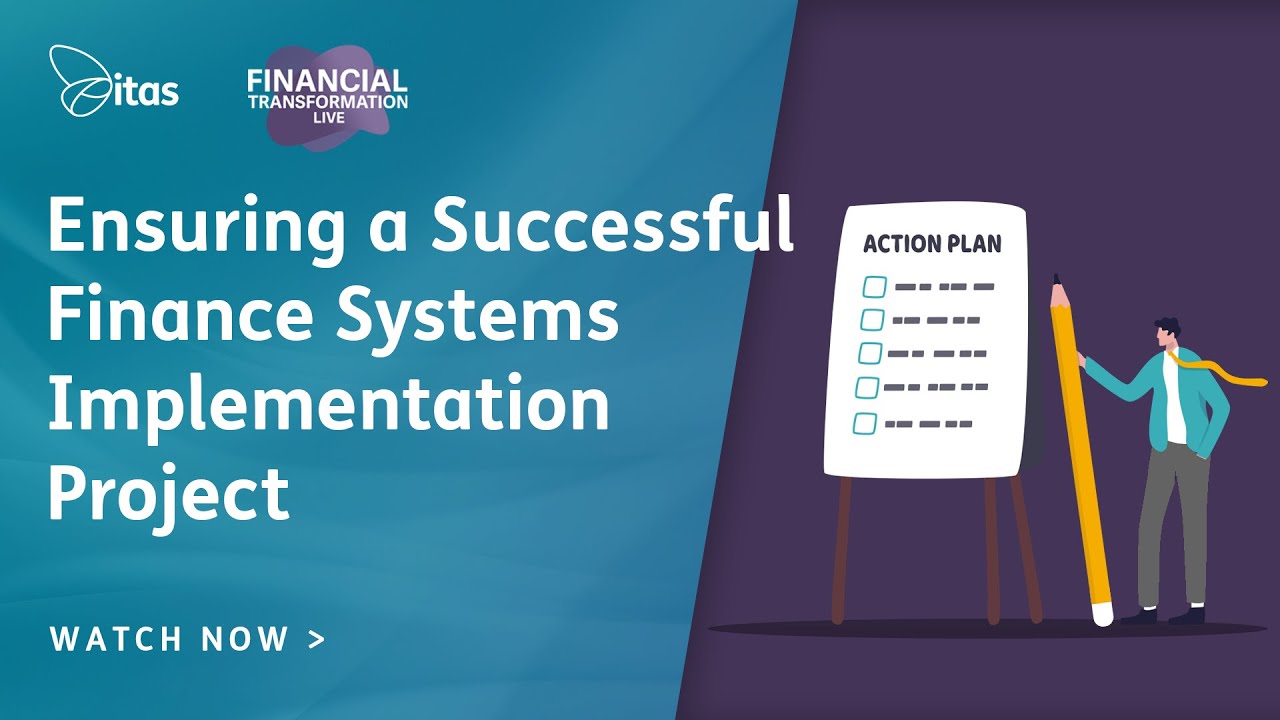 itas

FINANCIAL TRANSFORMATION LIVE

Ensuring a Successful Finance Systems Implementation Project

WATCH NOW >

ACTION PLAN